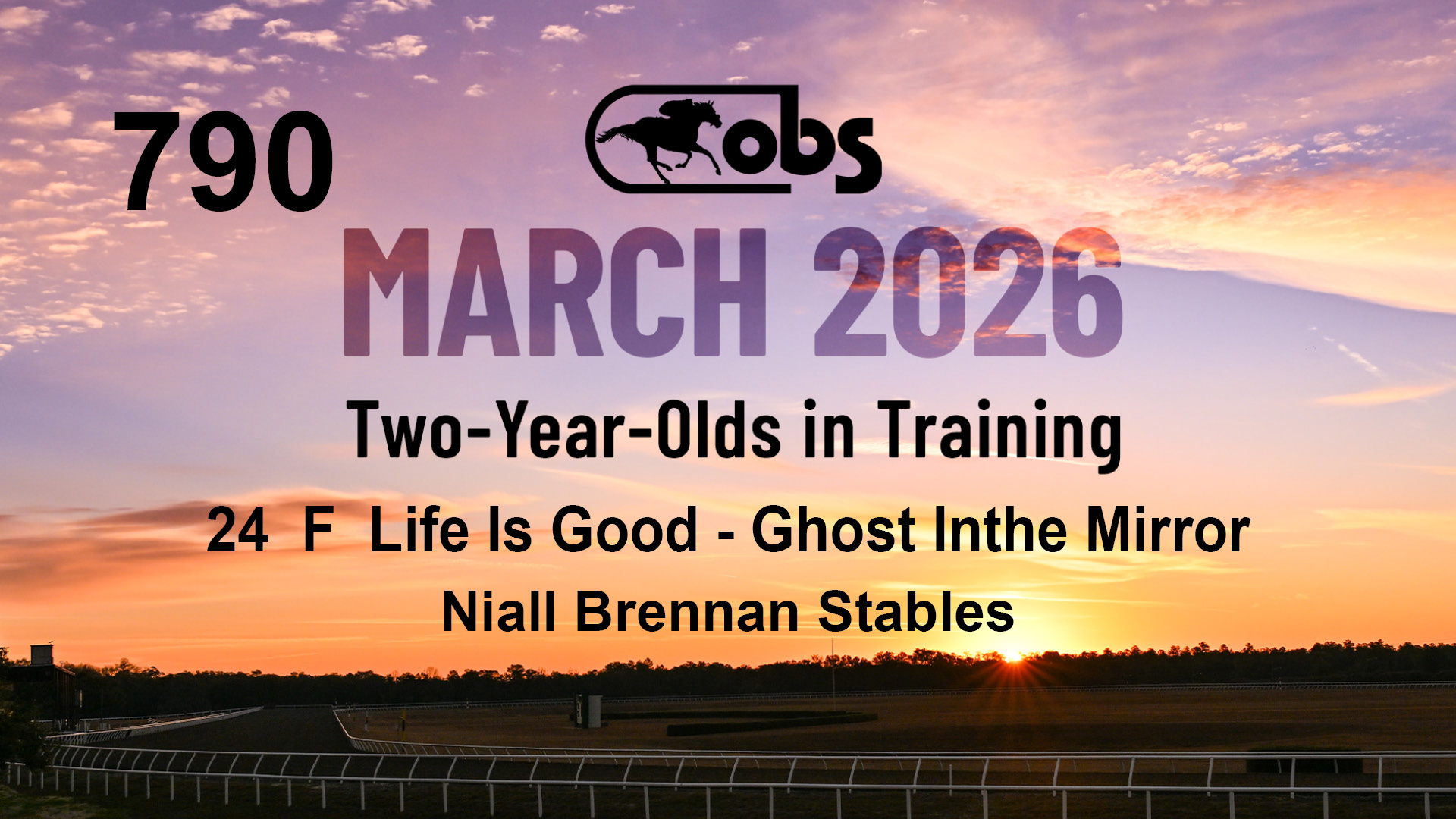 790

obs

MARCH 2026

Two-Year-Olds in Training

24 F Life Is Good - Ghost Inthe Mirror

Niall Brennan Stables